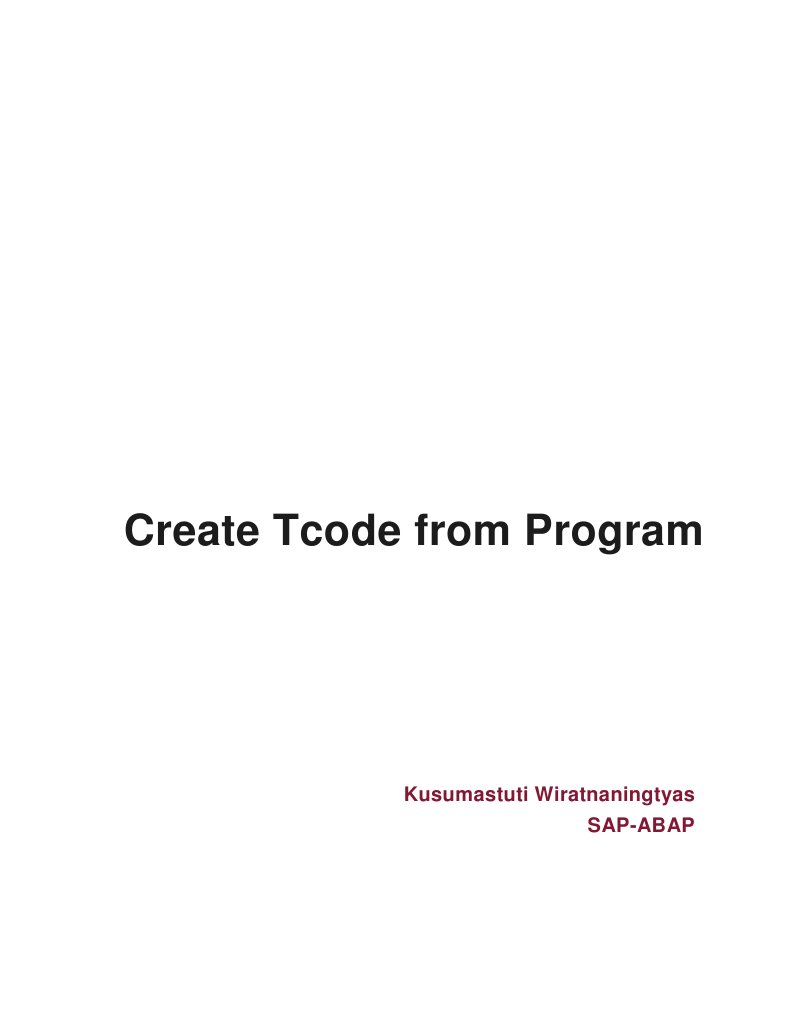 Create Tcode from Program

Kusumastuti Wiratnaningtyas
SAP-ABAP